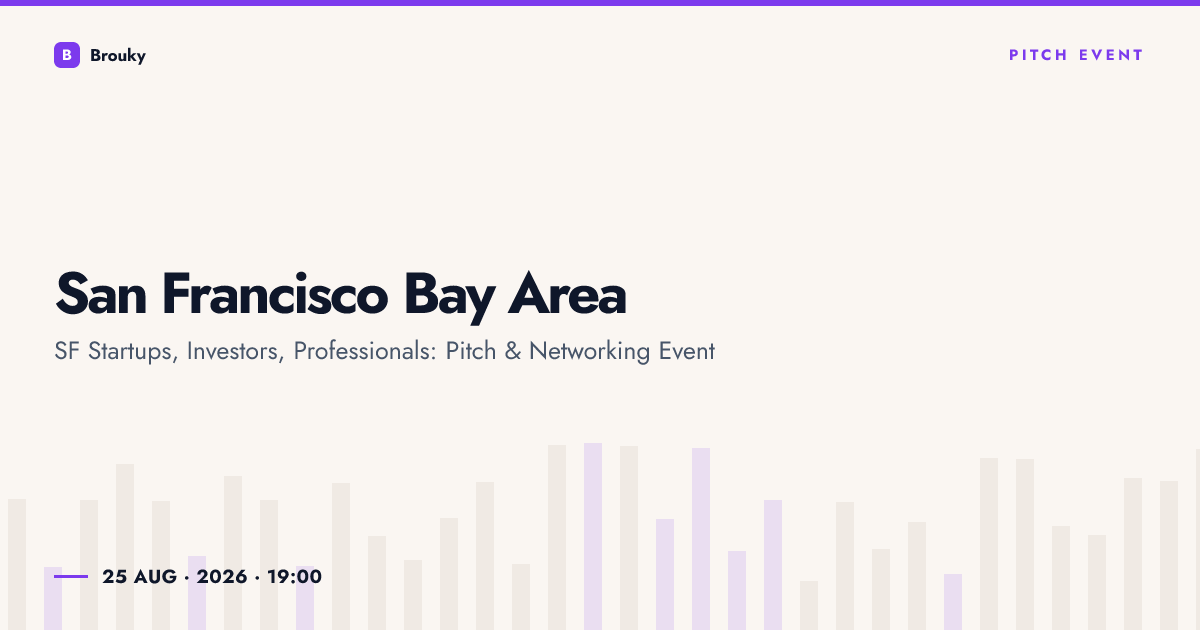 B Brouky

PITCH EVENT

San Francisco Bay Area

SF Startups, Investors, Professionals: Pitch & Networking Event

25 AUG · 2026 · 19:00